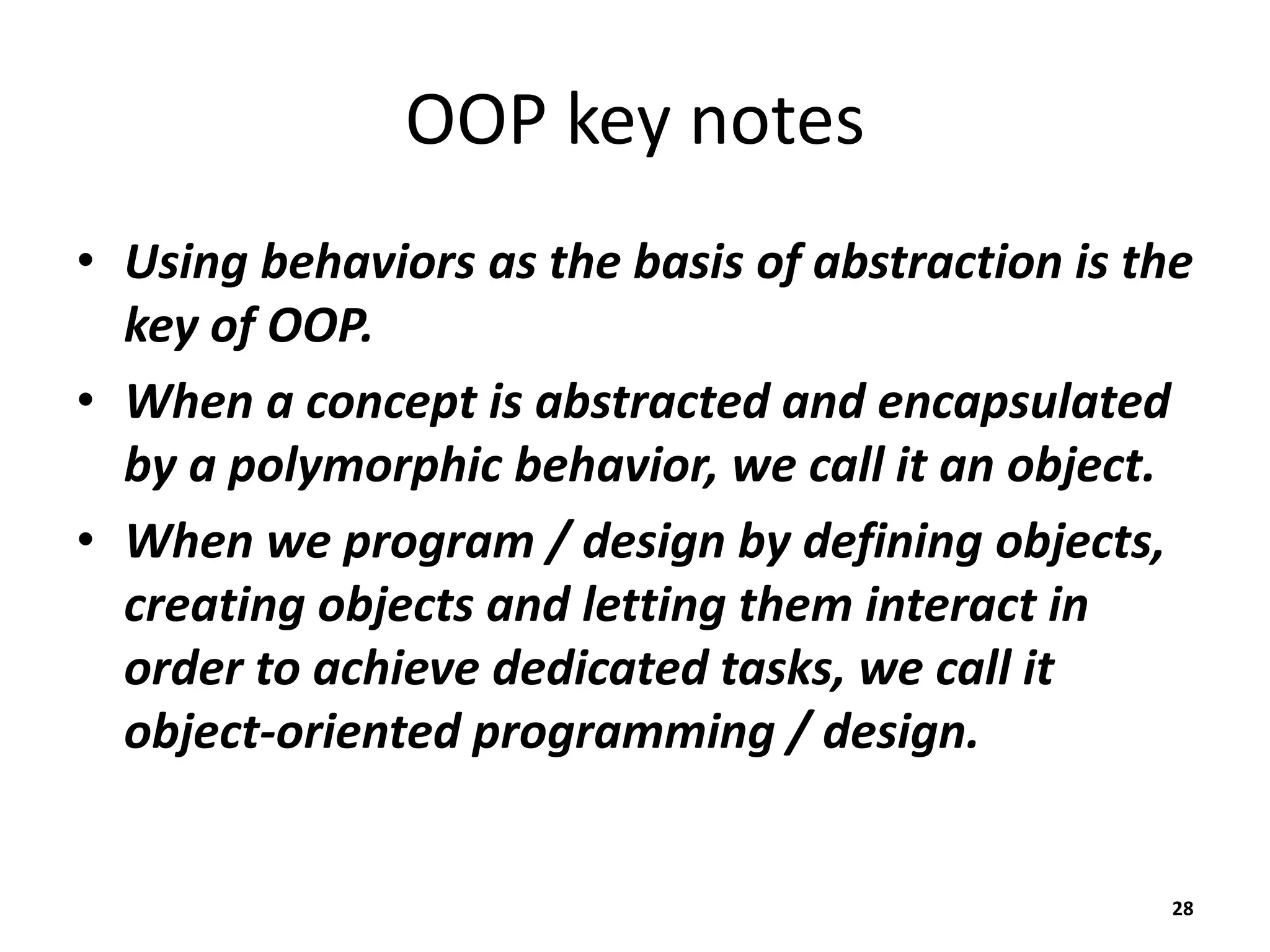 OOP key notes

• Using behaviors as the basis of abstraction is the key of OOP.
• When a concept is abstracted and encapsulated by a polymorphic behavior, we call it an object.
• When we program / design by defining objects, creating objects and letting them interact in order to achieve dedicated tasks, we call it object-oriented programming / design.

28